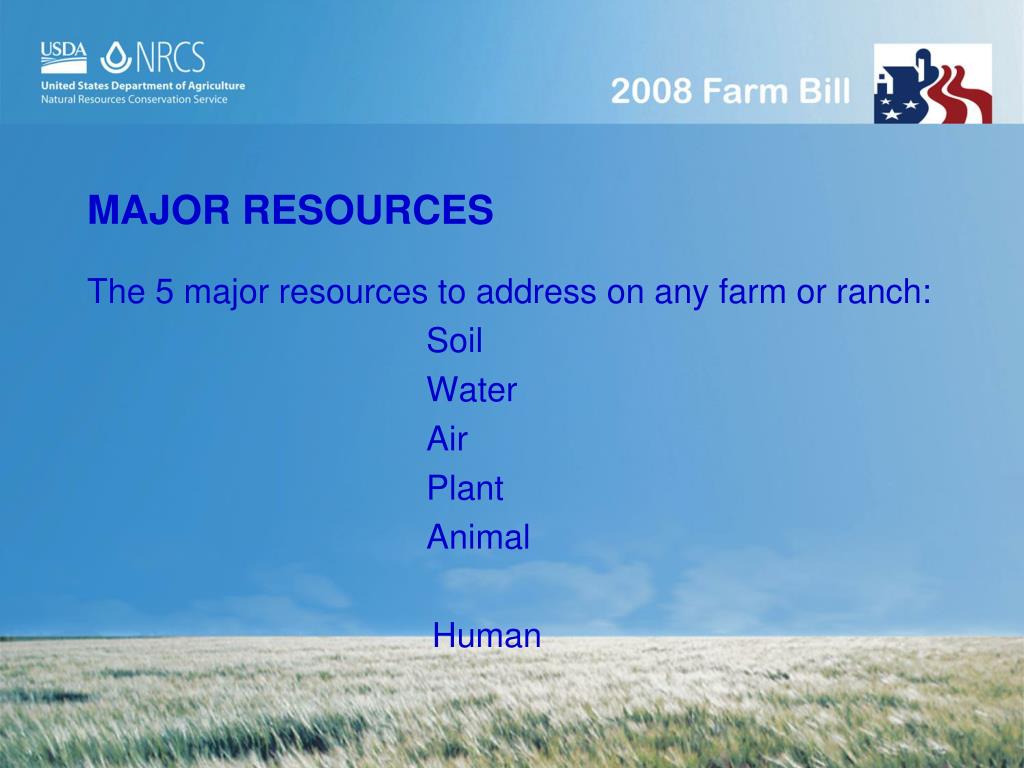 USDA NRCS
United States Department of Agriculture
Natural Resources Conservation Service

2008 Farm Bill

MAJOR RESOURCES

The 5 major resources to address on any farm or ranch:

Soil
Water
Air
Plant
Animal

Human